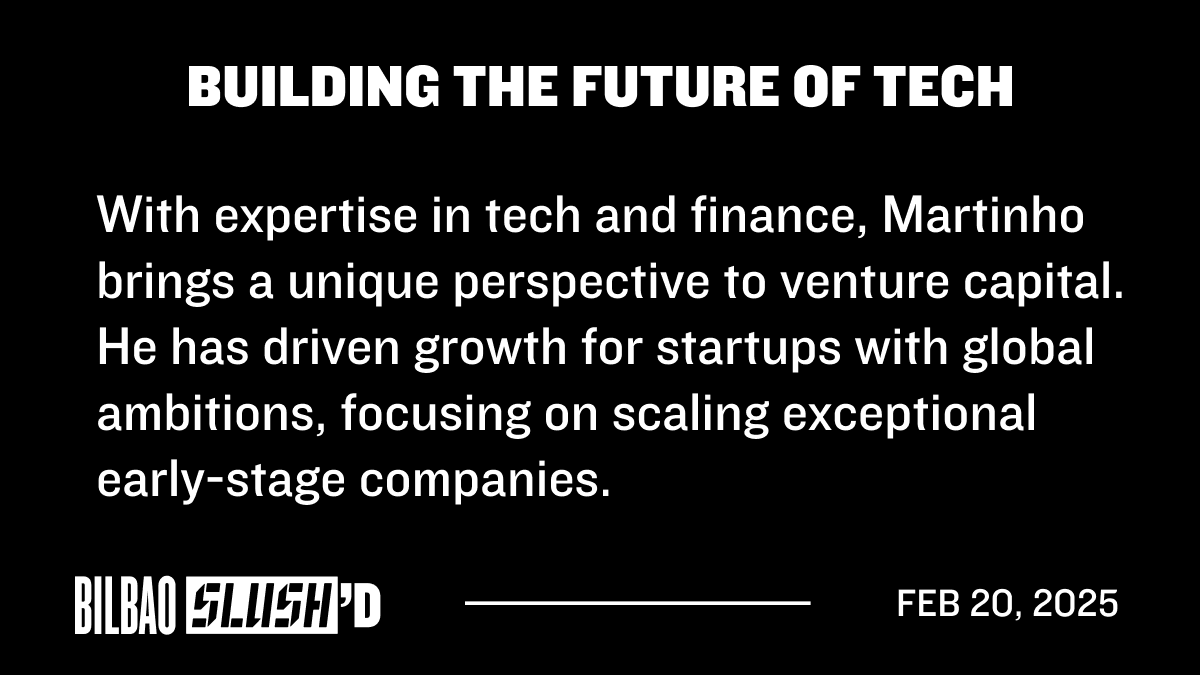 BUILDING THE FUTURE OF TECH

With expertise in tech and finance, Martinho brings a unique perspective to venture capital. He has driven growth for startups with global ambitions, focusing on scaling exceptional early-stage companies.

BILBAO SLUSH'D

FEB 20, 2025